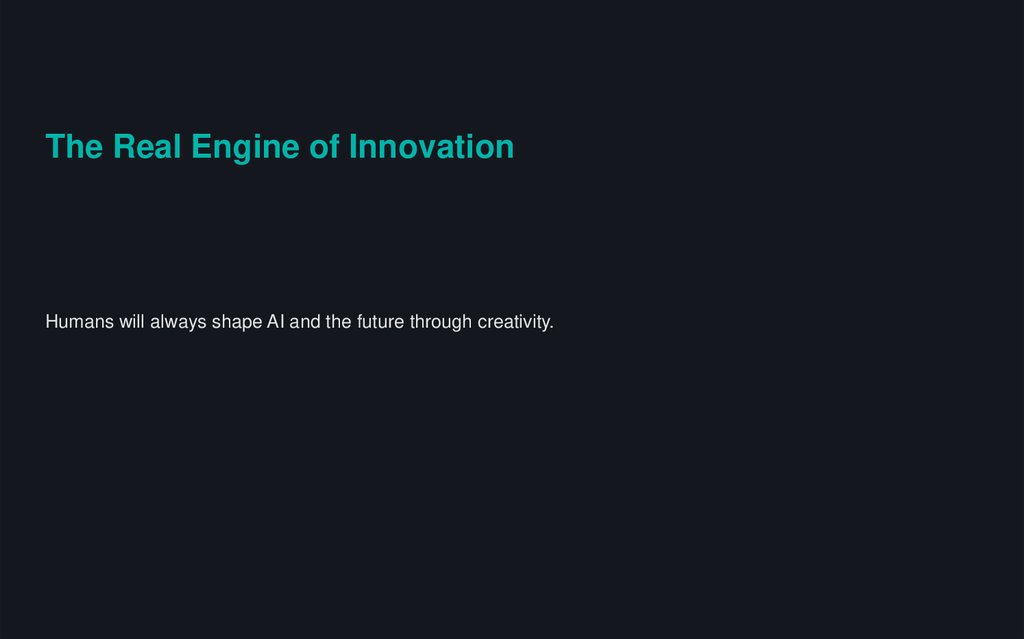 The Real Engine of Innovation

Humans will always shape AI and the future through creativity.